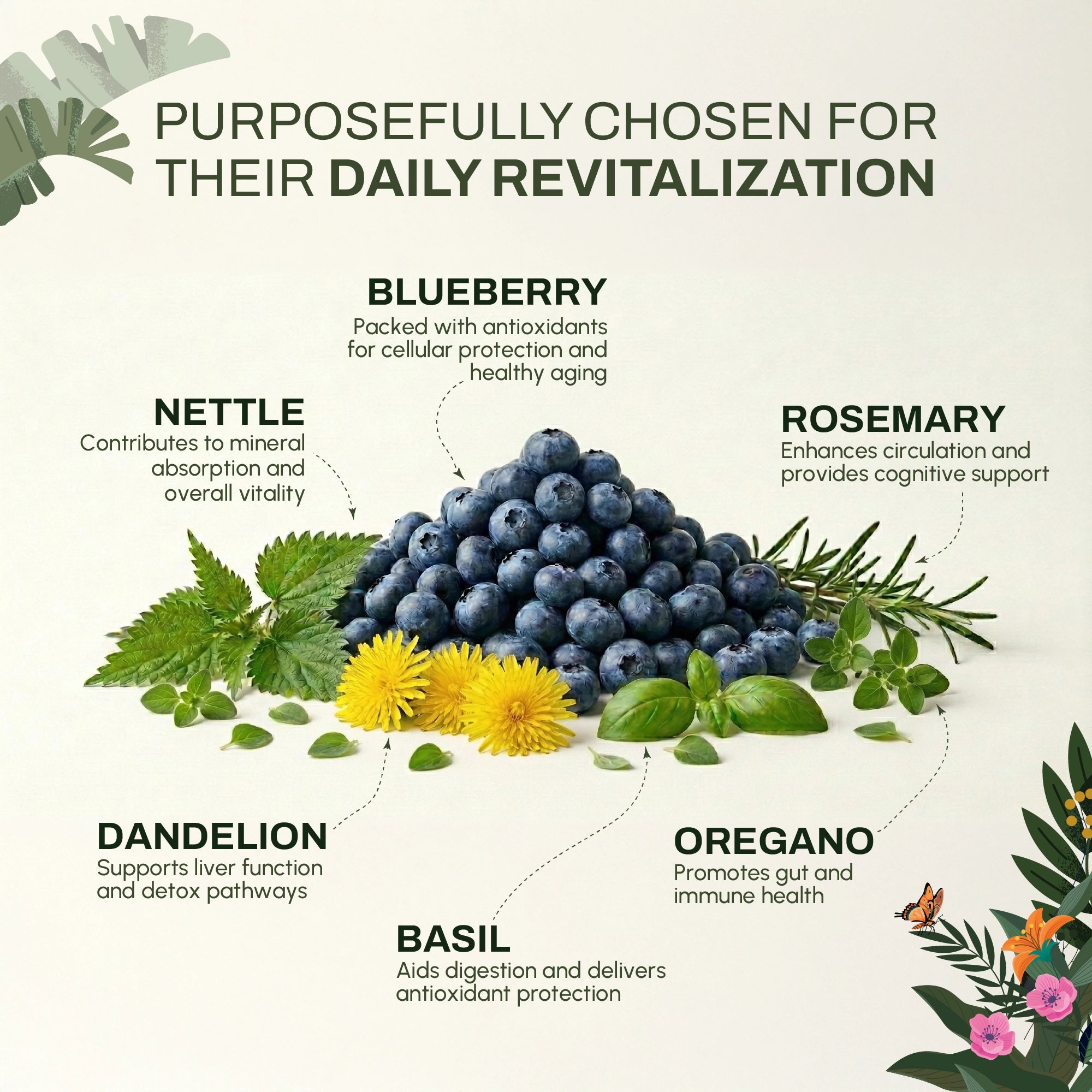 PURPOSEFULLY CHOSEN FOR THEIR DAILY REVITALIZATION

BLUEBERRY
Packed with antioxidants for cellular protection and healthy aging

NETTLE
Contributes to mineral absorption and overall vitality

ROSEMARY
Enhances circulation and provides cognitive support

DANDELION
Supports liver function and detox pathways

OREGANO
Promotes gut and immune health

BASIL
Aids digestion and delivers antioxidant protection